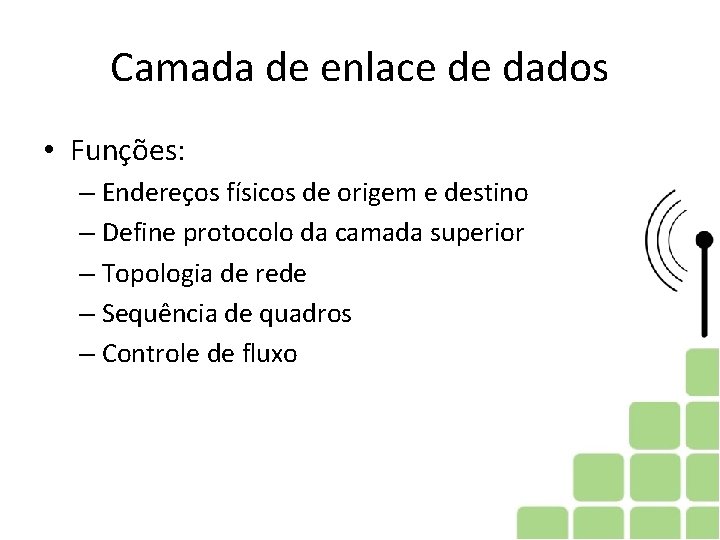 Camada de enlace de dados

• Funções:
– Endereços físicos de origem e destino
– Define protocolo da camada superior
– Topologia de rede
– Sequência de quadros
– Controle de fluxo